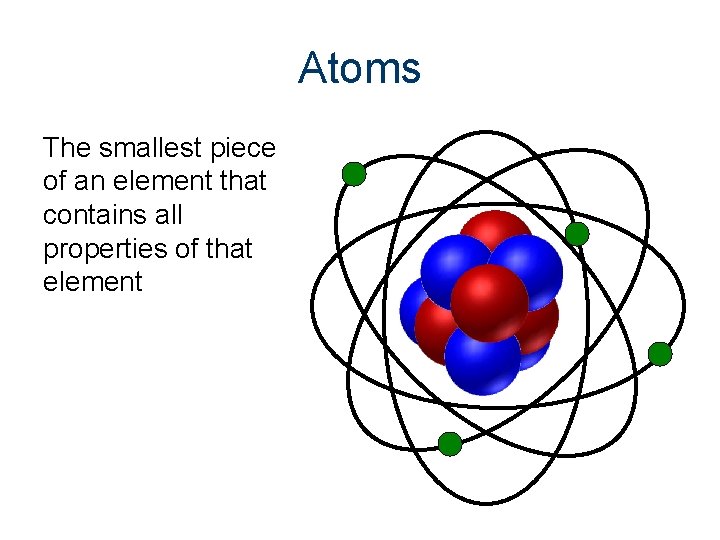 Atoms

The smallest piece of an element that contains all properties of that element